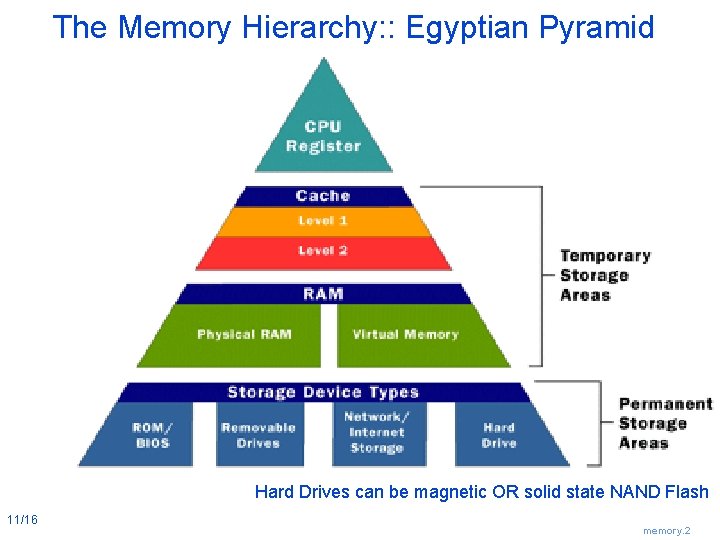 The Memory Hierarchy:: Egyptian Pyramid

CPU Register

Cache

Level 1

Level 2

RAM

Physical RAM

Virtual Memory

Temporary Storage Areas

Storage Device Types

ROM/ BIOS

Removable Drives

Network/ Internet Storage

Hard Drive

Permanent Storage Areas

Hard Drives can be magnetic OR solid state NAND Flash

11/16

memory.2